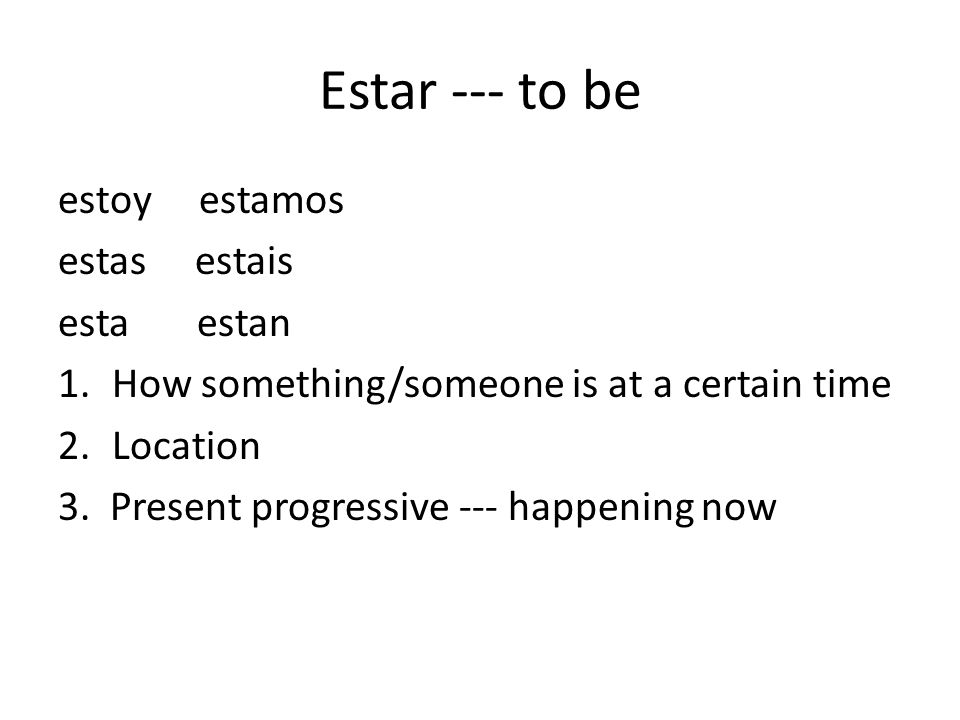 Estar --- to be

estoy estamos
estas estais
esta estan

1. How something/someone is at a certain time
2. Location
3. Present progressive --- happening now